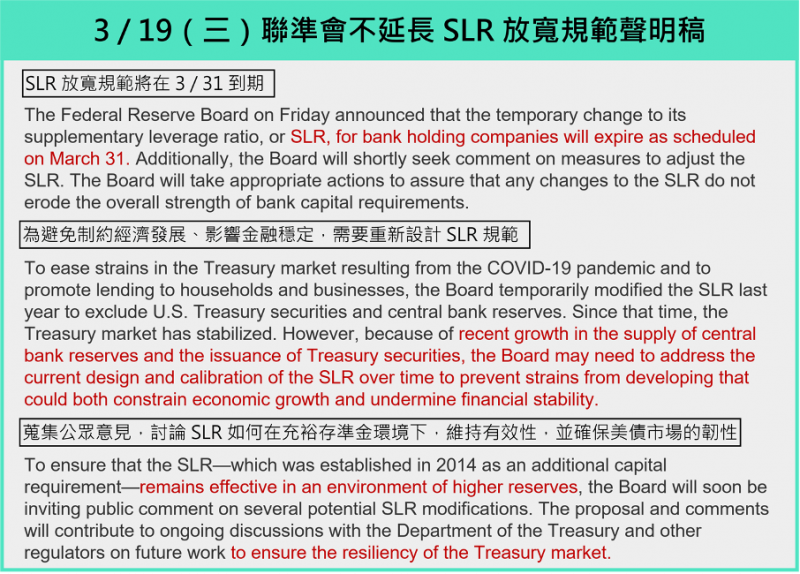 3 / 19（三）聯準會不延長 SLR 放寬規範聲明稿

SLR 放寬規範將在 3 / 31 到期

The Federal Reserve Board on Friday announced that the temporary change to its supplementary leverage ratio, or SLR, for bank holding companies will expire as scheduled on March 31. Additionally, the Board will shortly seek comment on measures to adjust the SLR. The Board will take appropriate actions to assure that any changes to the SLR do not erode the overall strength of bank capital requirements.

為避免制約經濟發展、影響金融穩定，需要重新設計 SLR 規範

To ease strains in the Treasury market resulting from the COVID-19 pandemic and to promote lending to households and businesses, the Board temporarily modified the SLR last year to exclude U.S. Treasury securities and central bank reserves. Since that time, the Treasury market has stabilized. However, because of recent growth in the supply of central bank reserves and the issuance of Treasury securities, the Board may need to address the current design and calibration of the SLR over time to prevent strains from developing that could both constrain economic growth and undermine financial stability.

蒐集公眾意見，討論 SLR 如何在充裕存準金環境下，維持有效性，並確保美債市場的韌性

To ensure that the SLR—which was established in 2014 as an additional capital requirement—remains effective in an environment of higher reserves, the Board will soon be inviting public comment on several potential SLR modifications. The proposal and comments will contribute to ongoing discussions with the Department of the Treasury and other regulators on future work to ensure the resiliency of the Treasury market.